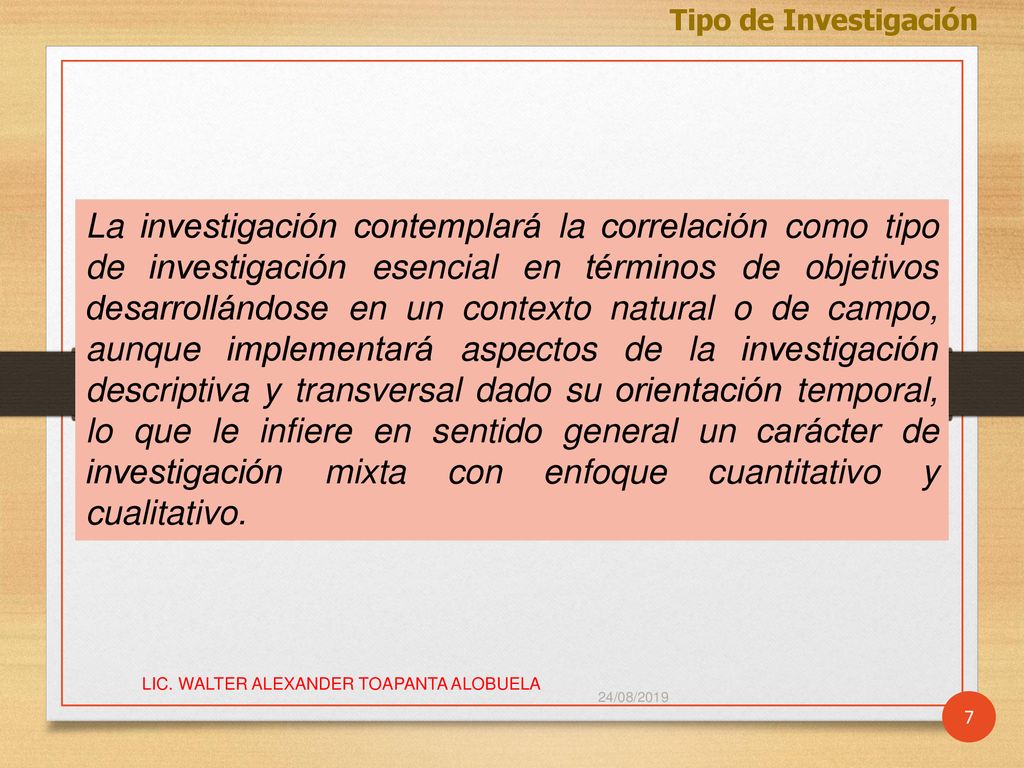 Tipo de Investigación

La investigación contemplará la correlación como tipo de investigación esencial en términos de objetivos desarrollándose en un contexto natural o de campo, aunque implementará aspectos de la investigación descriptiva y transversal dado su orientación temporal, lo que le infiere en sentido general un carácter de investigación mixta con enfoque cuantitativo y cualitativo.

LIC. WALTER ALEXANDER TOAPANTA ALOBUELA

24/08/2019

7